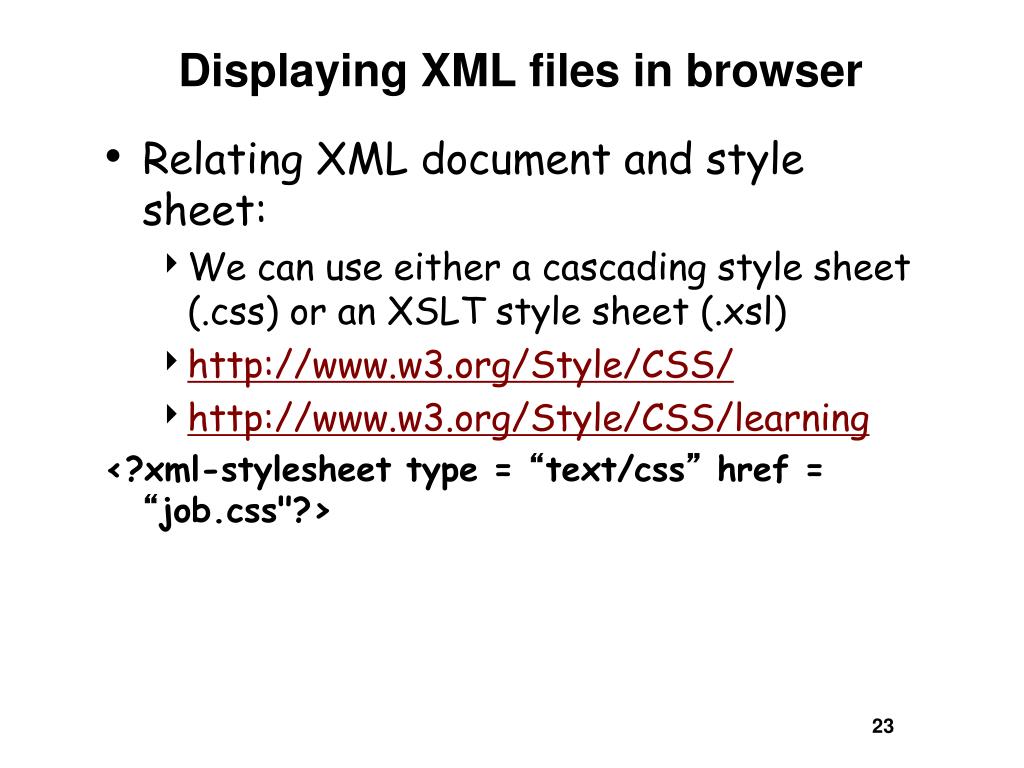 Displaying XML files in browser

• Relating XML document and style sheet:

‣ We can use either a cascading style sheet (.css) or an XSLT style sheet (.xsl)

‣ http://www.w3.org/Style/CSS/

‣ http://www.w3.org/Style/CSS/learning

<?xml-stylesheet type = “text/css” href = “job.css"?>

23